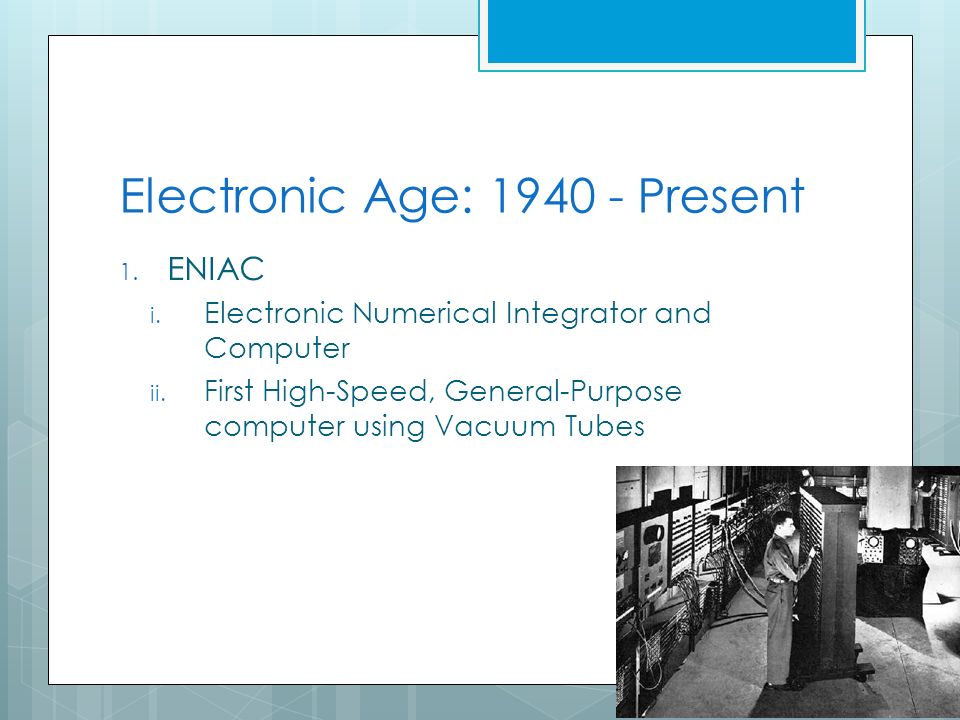 Electronic Age: 1940 - Present

1. ENIAC

i. Electronic Numerical Integrator and Computer

ii. First High-Speed, General-Purpose computer using Vacuum Tubes